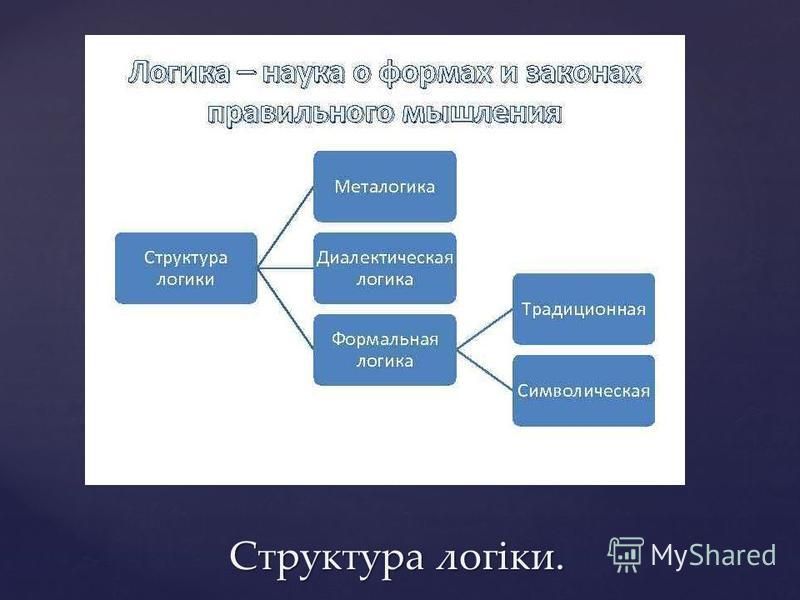 Логика – наука о формах и законах правильного мышления

Структура логики

Металогика

Диалектическая логика

Формальная логика

Традиционная

Символическая

Структура логіки.

MyShared